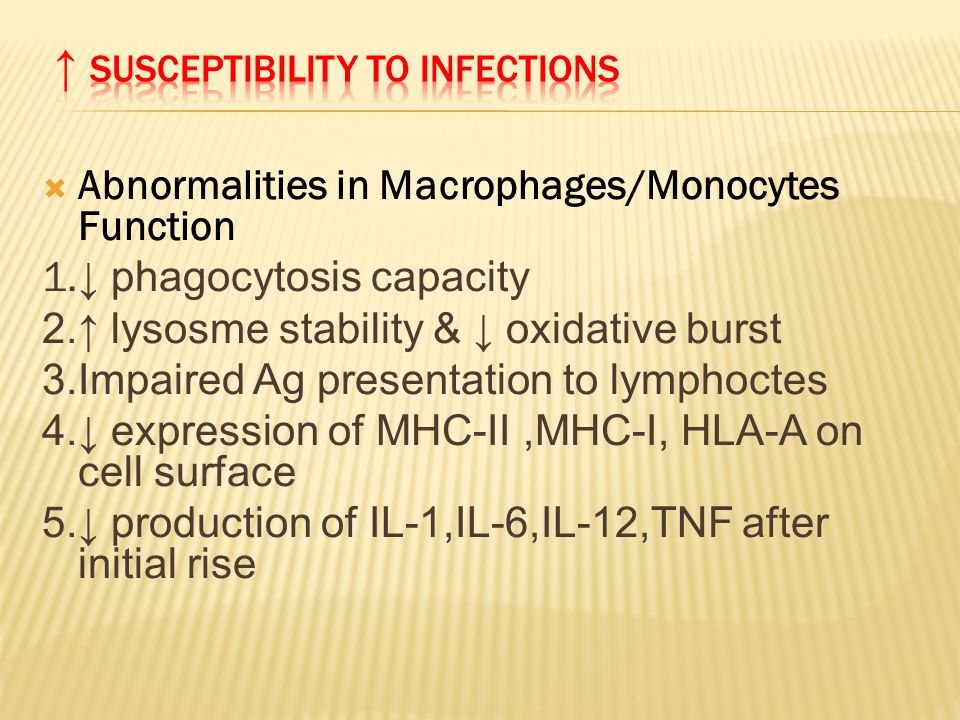 ↑ SUSCEPTIBILITY TO INFECTIONS

Abnormalities in Macrophages/Monocytes Function

1.↓ phagocytosis capacity

2.↑ lysosme stability & ↓ oxidative burst

3.Impaired Ag presentation to lymphoctes

4.↓ expression of MHC-II ,MHC-I, HLA-A on cell surface

5.↓ production of IL-1,IL-6,IL-12,TNF after initial rise